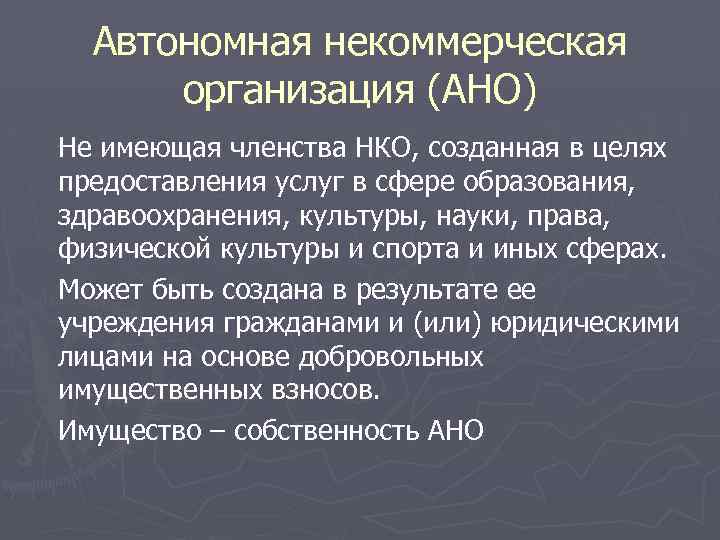 Автономная некоммерческая организация (АНО)

Не имеющая членства НКО, созданная в целях предоставления услуг в сфере образования, здравоохранения, культуры, науки, права, физической культуры и спорта и иных сферах.

Может быть создана в результате ее учреждения гражданами и (или) юридическими лицами на основе добровольных имущественных взносов.

Имущество – собственность АНО